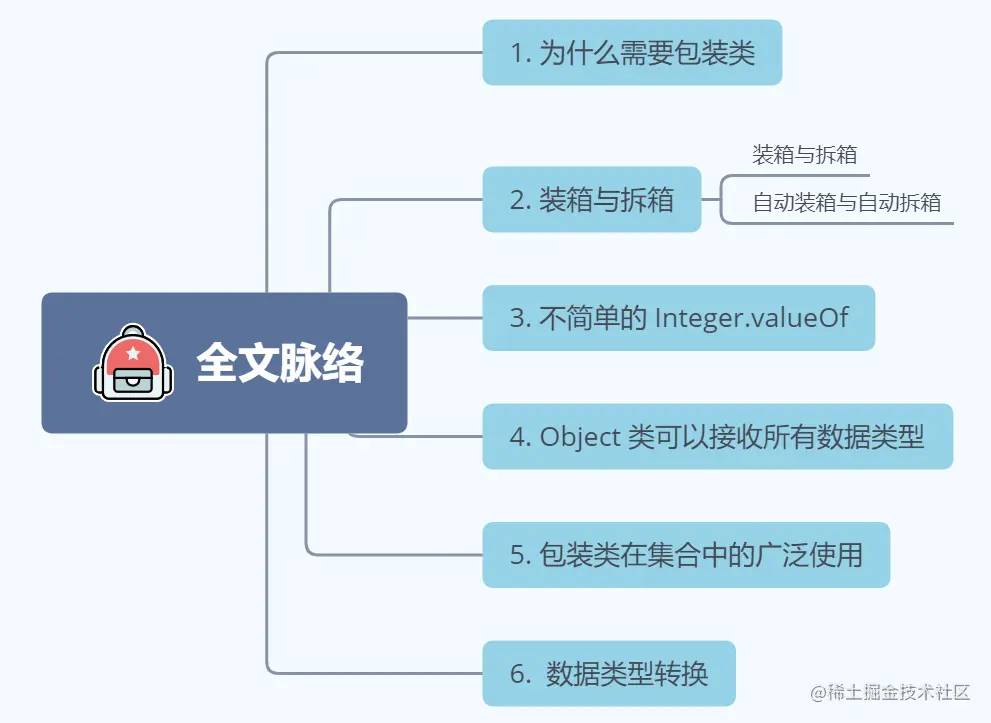 全文脉络

1. 为什么需要包装类

2. 装箱与拆箱

装箱与拆箱

自动装箱与自动拆箱

3. 不简单的 Integer.valueOf

4. Object 类可以接收所有数据类型

5. 包装类在集合中的广泛使用

6. 数据类型转换

@稀土掘金技术社区